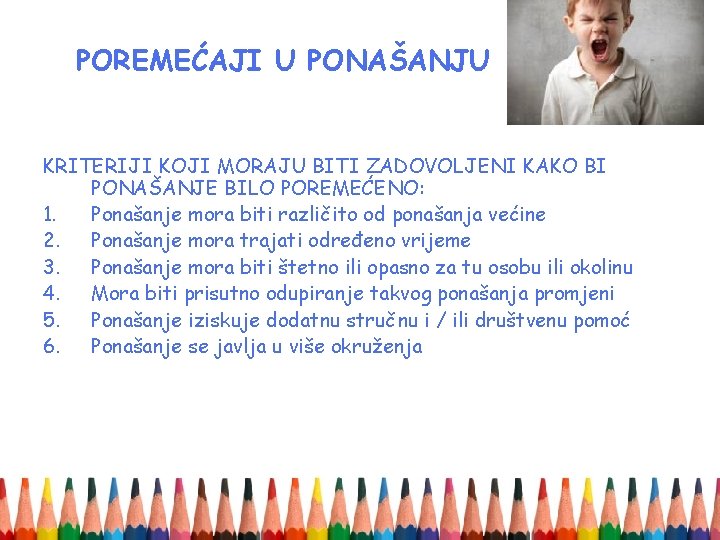 POREMEĆAJI U PONAŠANJU

KRITERIJI KOJI MORAJU BITI ZADOVOLJENI KAKO BI PONAŠANJE BILO POREMEĆENO:
1. Ponašanje mora biti različito od ponašanja većine
2. Ponašanje mora trajati određeno vrijeme
3. Ponašanje mora biti štetno ili opasno za tu osobu ili okolinu
4. Mora biti prisutno odupiranje takvog ponašanja promjeni
5. Ponašanje iziskuje dodatnu stručnu i / ili društvenu pomoć
6. Ponašanje se javlja u više okruženja